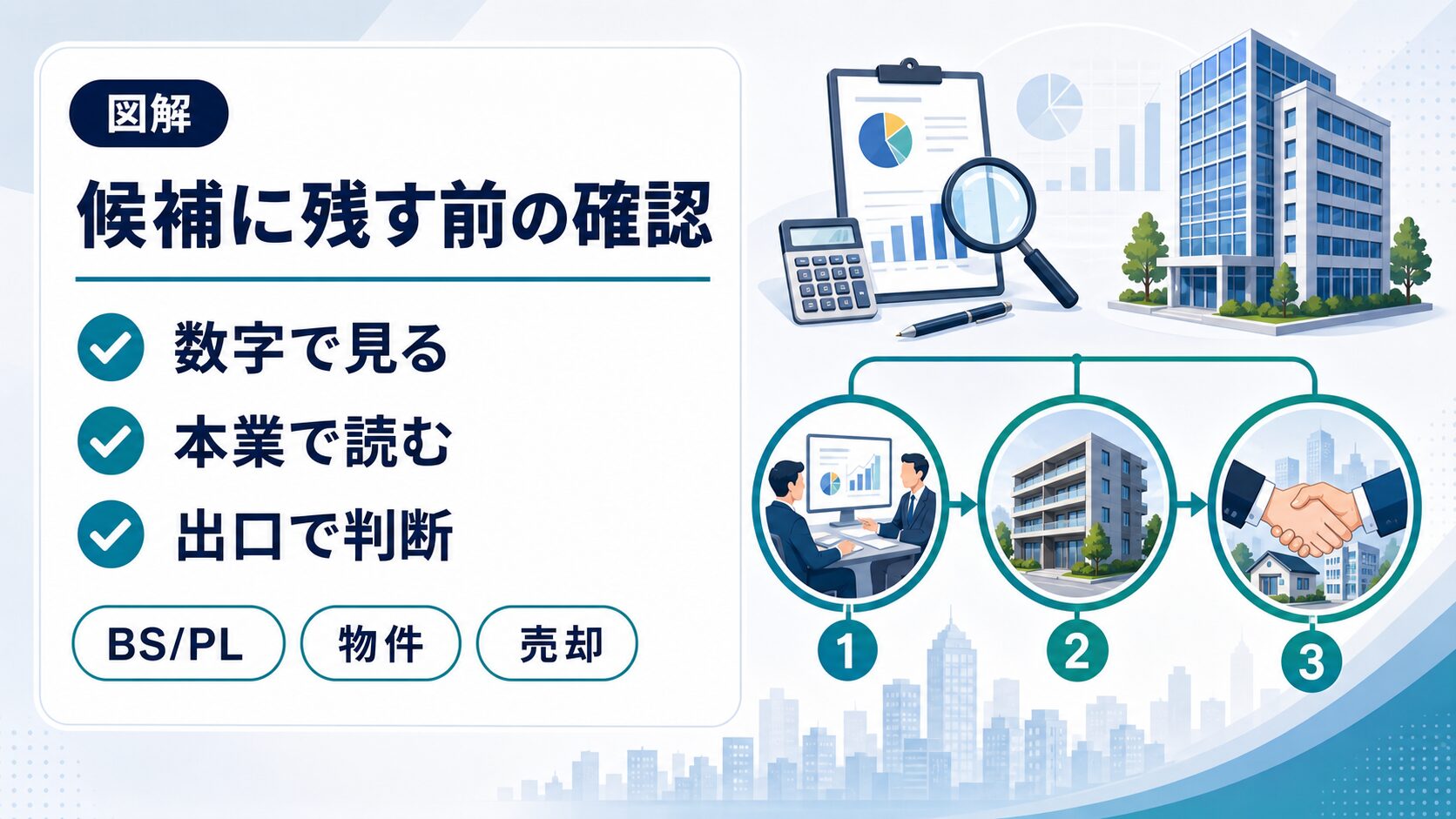 図解

候補に残す前の確認

数字で見る

本業で読む

出口で判断

BS/PL

物件

売却

1

2

3